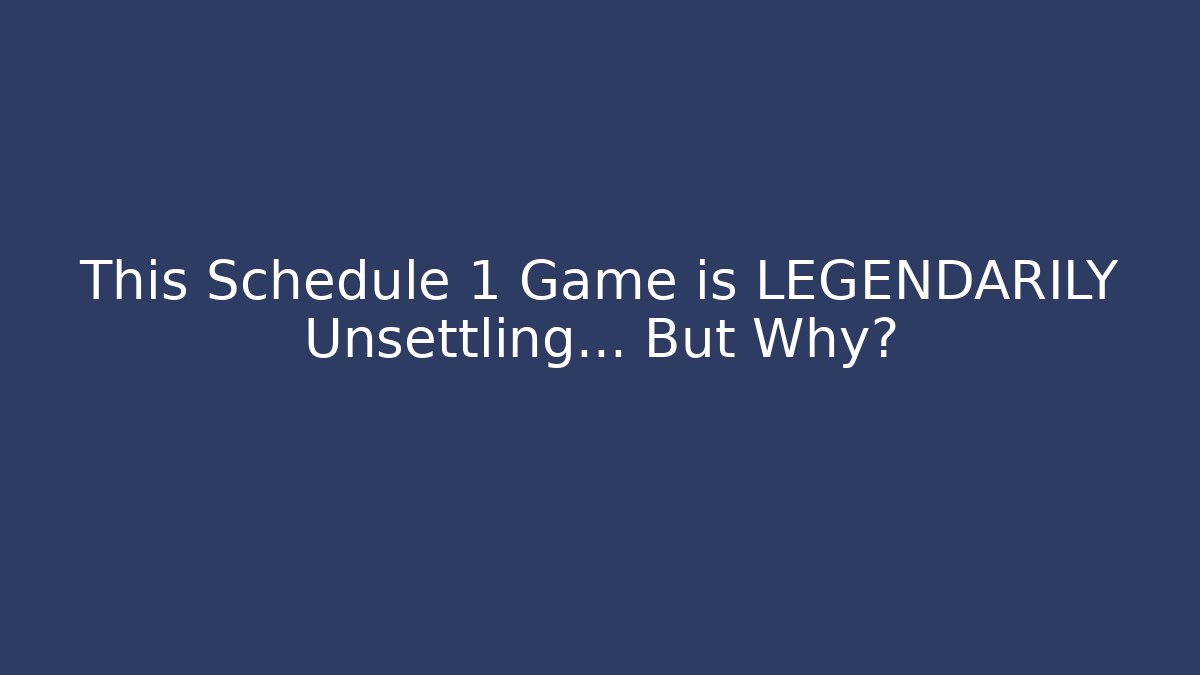 This Schedule 1 Game is LEGENDARILY Unsettling... But Why?